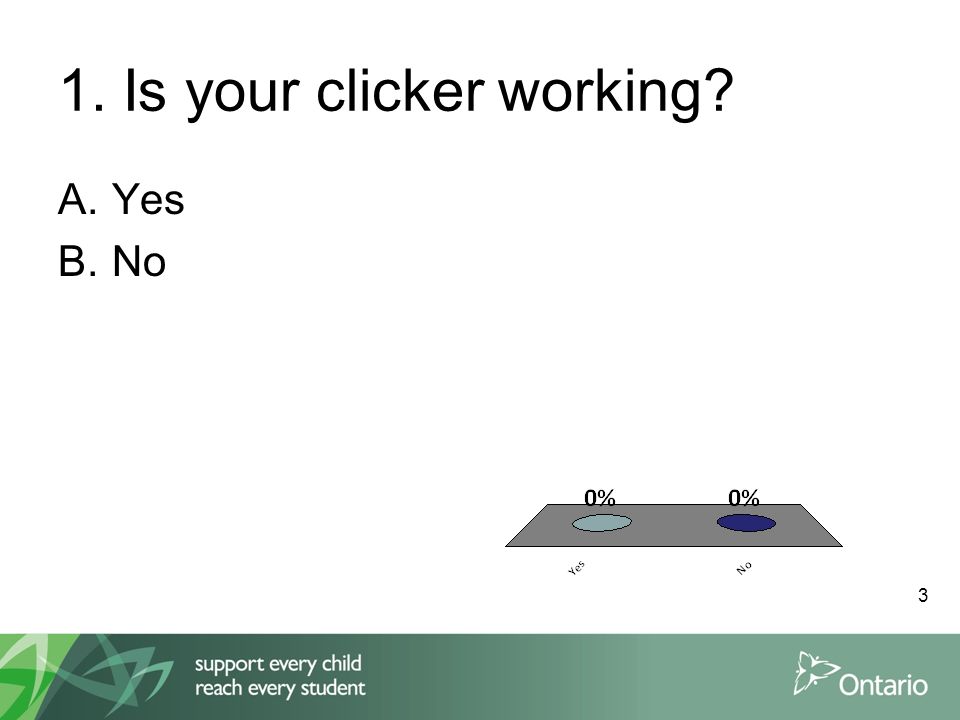 1. Is your clicker working?

A. Yes

B. No

0%

0%

Yes

No

3

support every child
reach every student

Ontario